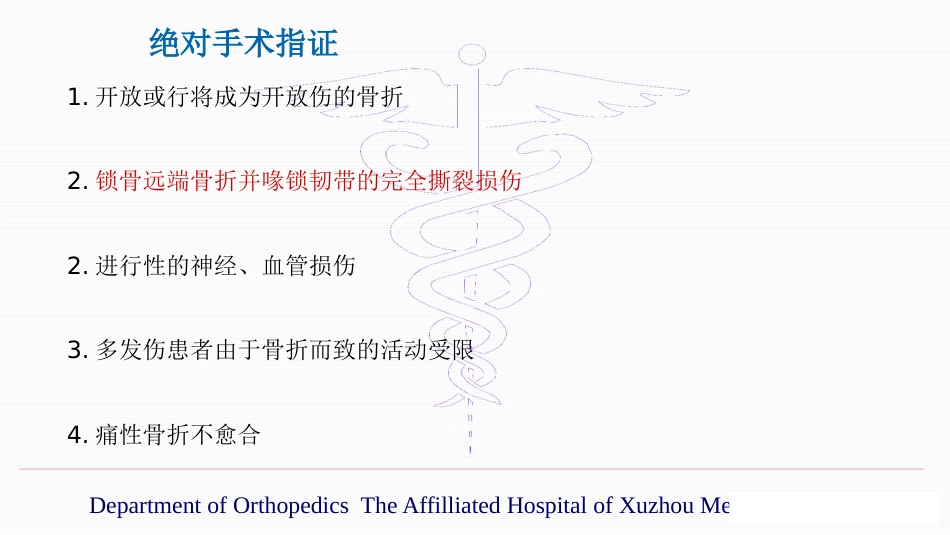 绝对手术指证

1. 开放或行将成为开放伤的骨折

2. 锁骨远端骨折并喙锁韧带的完全撕裂损伤

2. 进行性的神经、血管损伤

3. 多发伤患者由于骨折而致的活动受限

4. 痛性骨折不愈合

Department of Orthopedics The Affilliated Hospital of Xuzhou Me